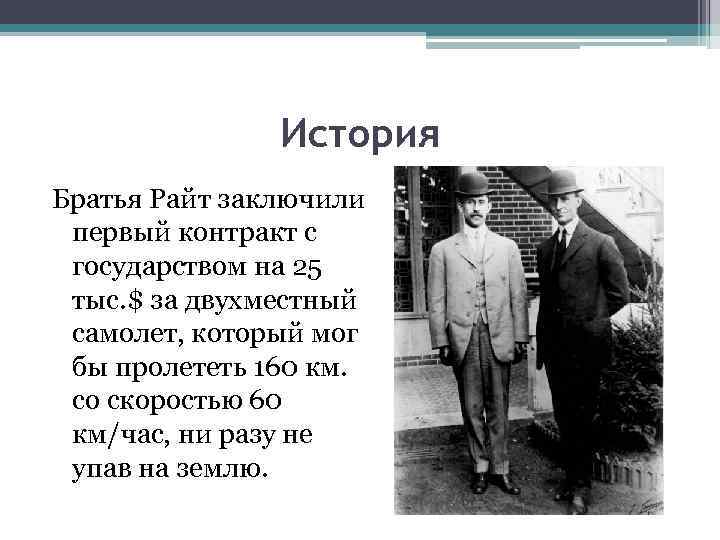 История

Братья Райт заключили первый контракт с государством на 25 тыс.$ за двухместный самолет, который мог бы пролететь 160 км. со скоростью 60 км/час, ни разу не упав на землю.